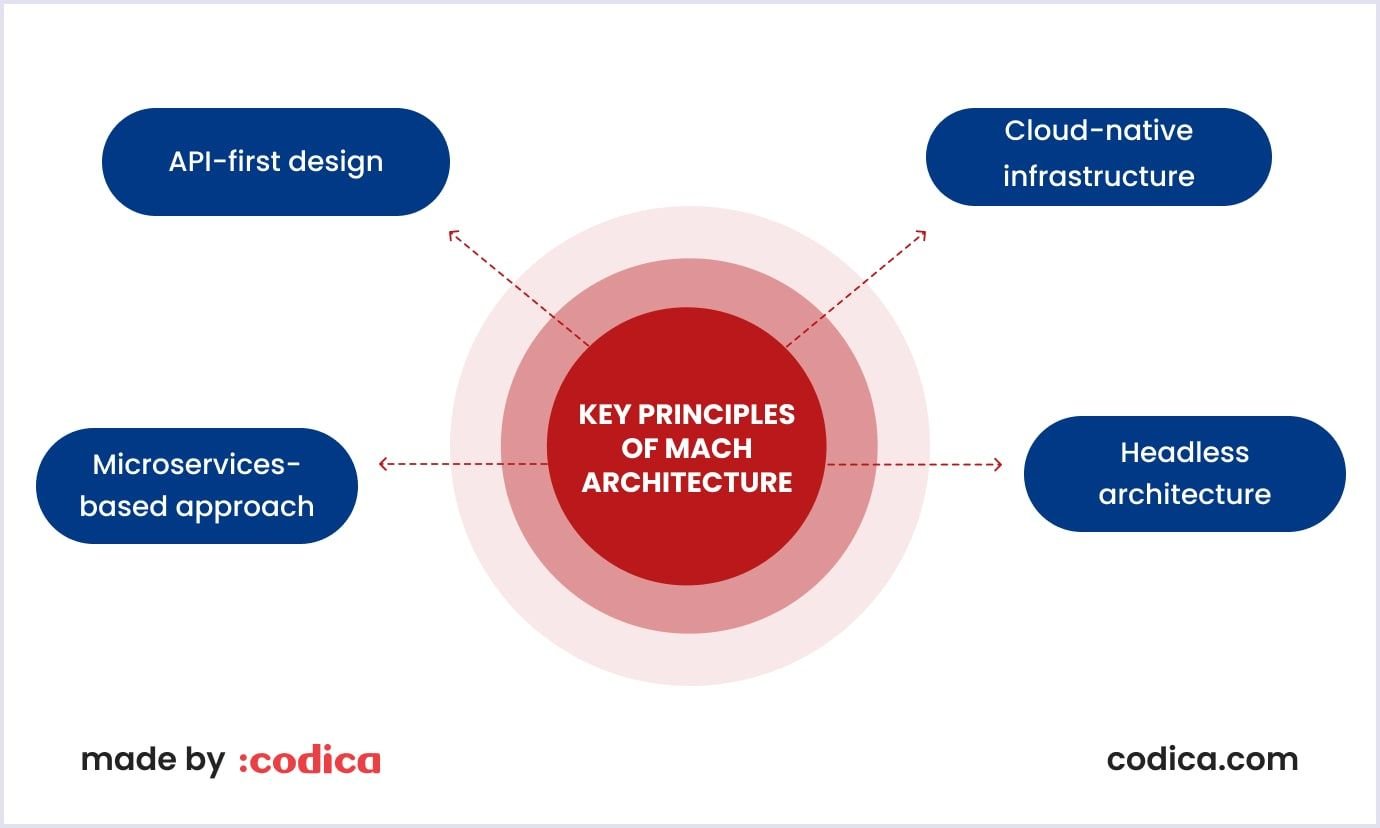 API-first design

Cloud-native infrastructure

KEY PRINCIPLES OF MACH ARCHITECTURE

Microservices-based approach

Headless architecture

made by :codica

codica.com